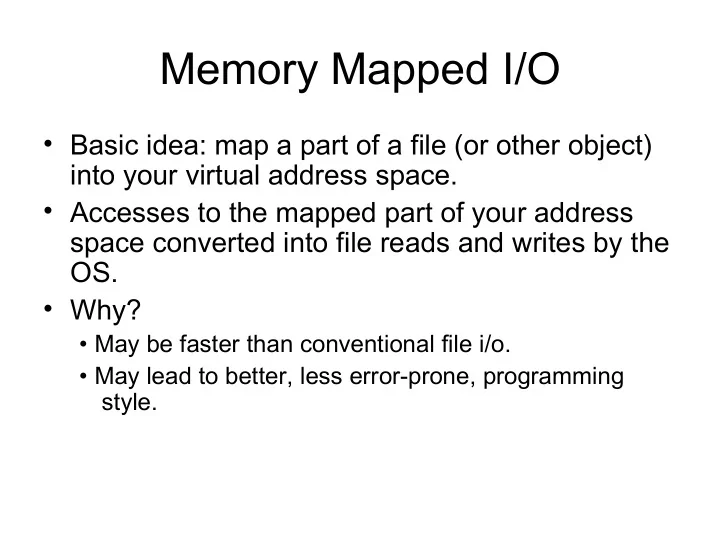 Memory Mapped I/O

• Basic idea: map a part of a file (or other object) into your virtual address space.

• Accesses to the mapped part of your address space converted into file reads and writes by the OS.

• Why?

• May be faster than conventional file i/o.

• May lead to better, less error-prone, programming style.